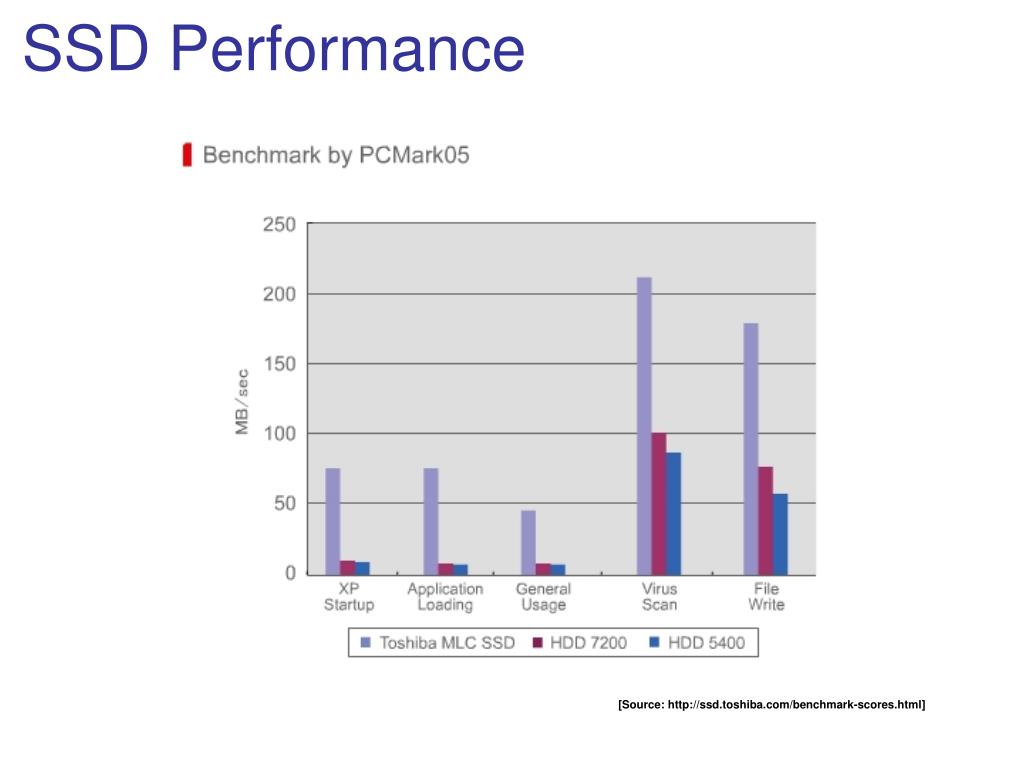 SSD Performance

Benchmark by PCMark05

250
200
150
100
50
0

MB/sec

XP Startup
Application Loading
General Usage
Virus Scan
File Write

Toshiba MLC SSD
HDD 7200
HDD 5400

[Source: http://ssd.toshiba.com/benchmark-scores.html]